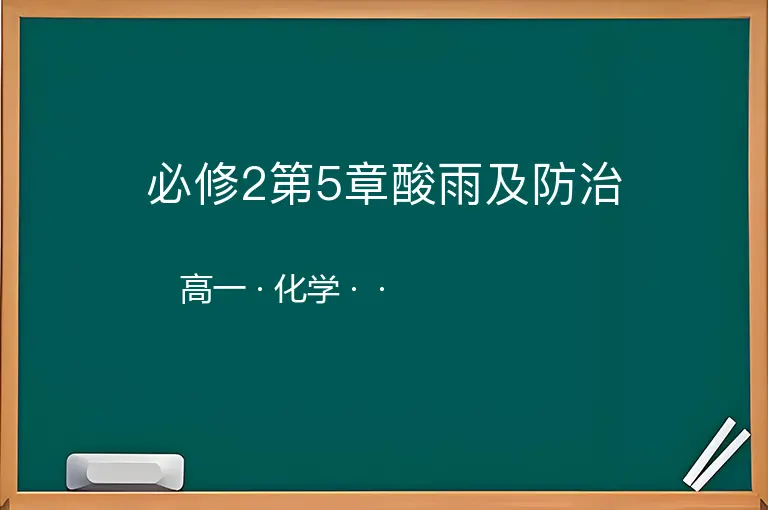 必修2第5章酸雨及防治

高一 · 化学 · ·